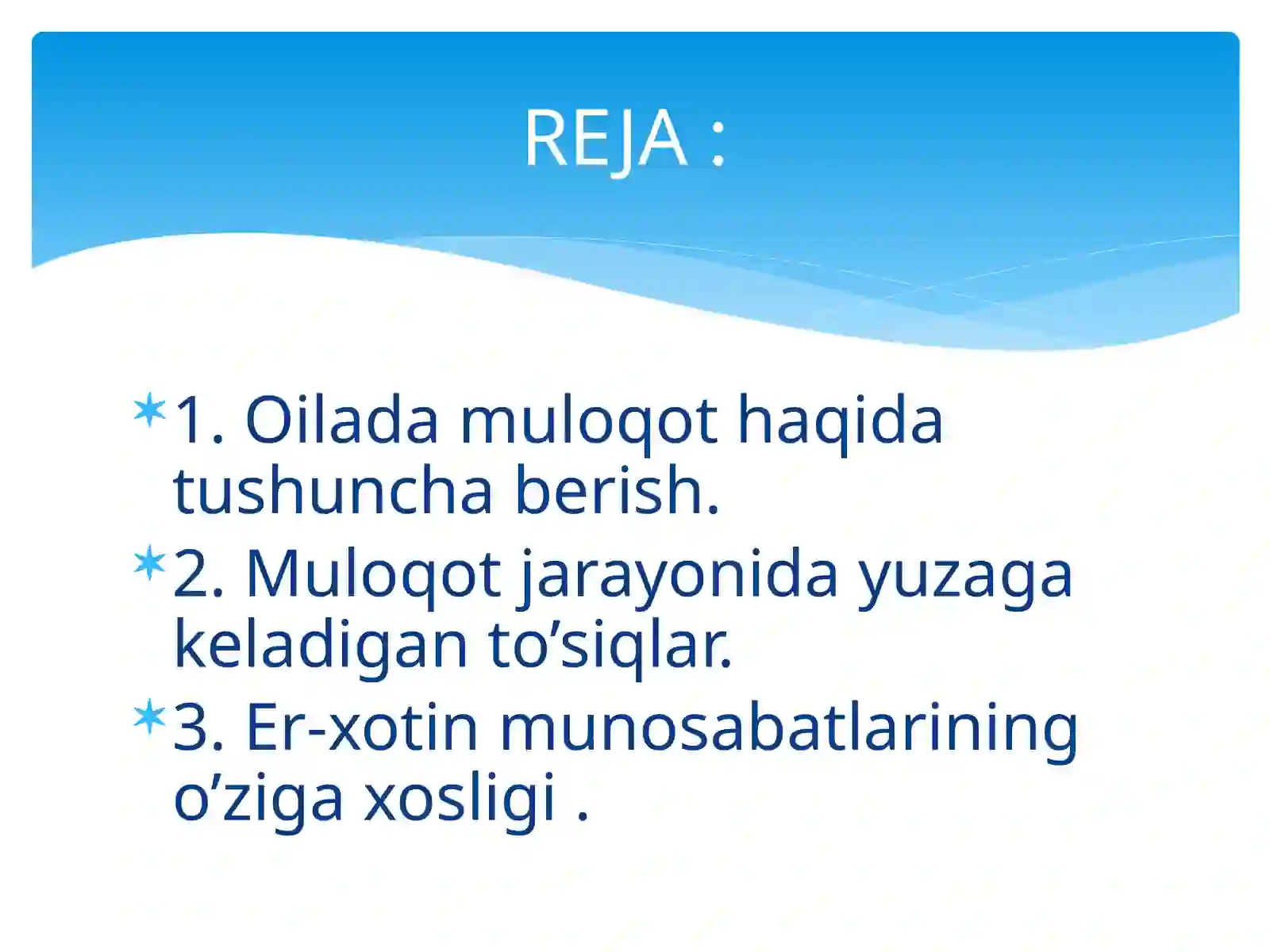 REJA :

1. Oilada muloqot haqida tushuncha berish.

2. Muloqot jarayonida yuzaga keladigan to’siqlar.

3. Er-xotin munosabatlarining o’ziga xosligi .